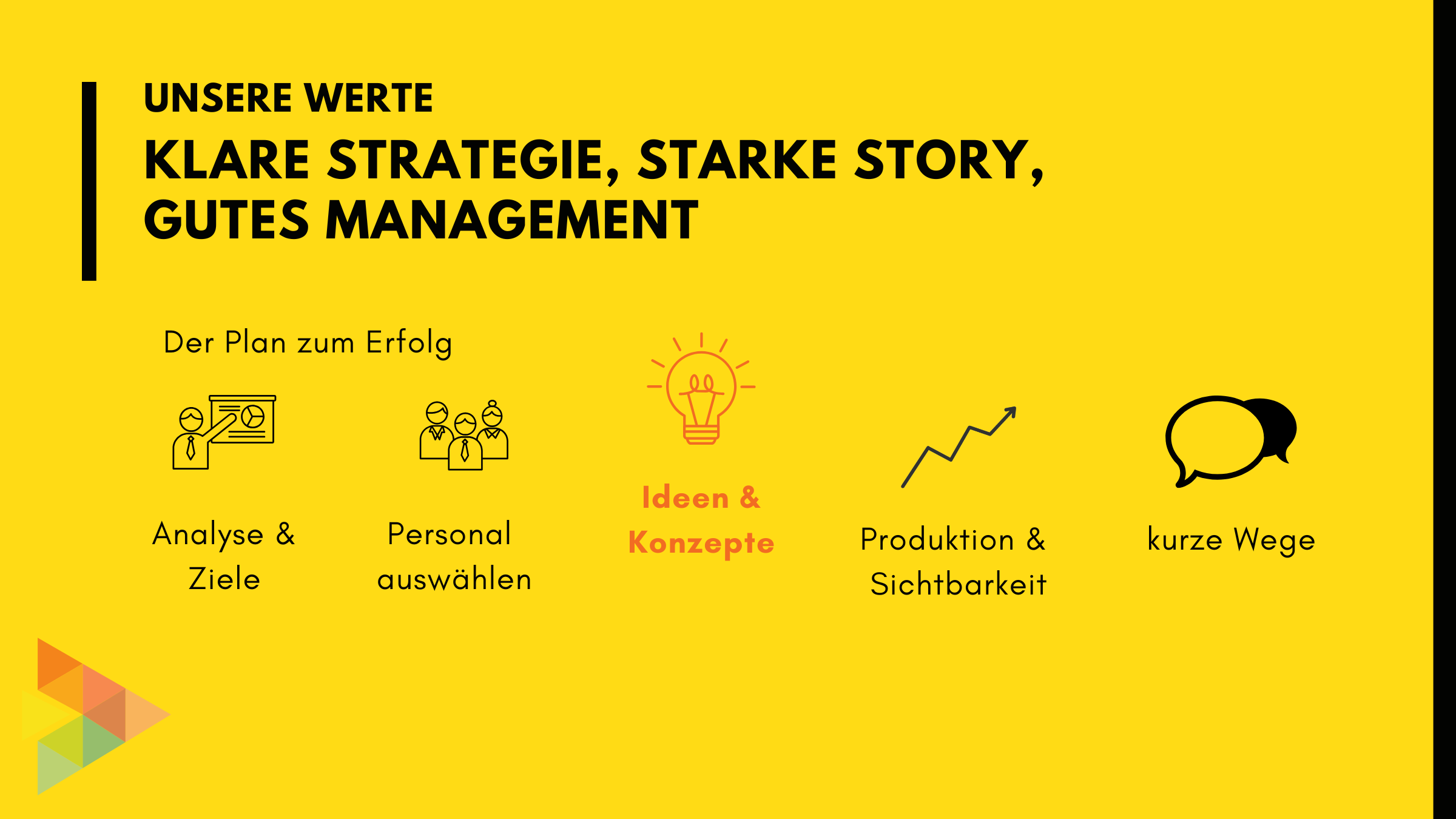 UNSERE WERTE

KLARE STRATEGIE, STARKE STORY, GUTES MANAGEMENT

Der Plan zum Erfolg

Analyse & Ziele

Personal auswählen

Ideen & Konzepte

Produktion & Sichtbarkeit

kurze Wege